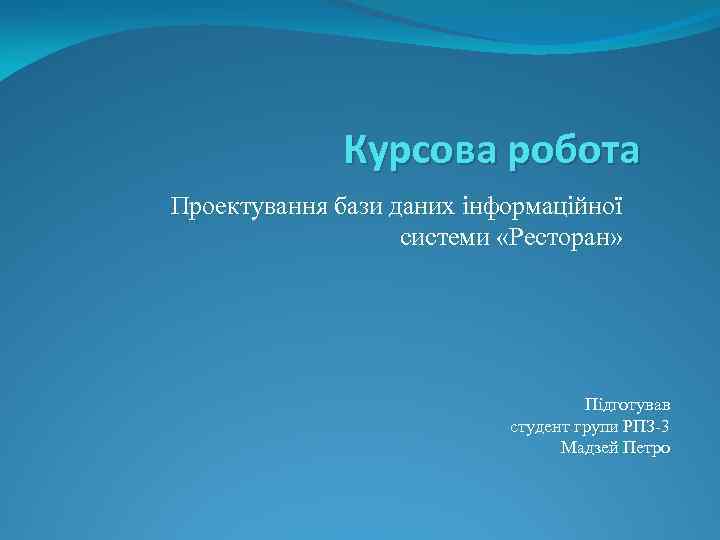 Курсова робота

Проектування бази даних інформаційної системи «Ресторан»

Підготував
студент групи РПЗ-3
Мадзей Петро